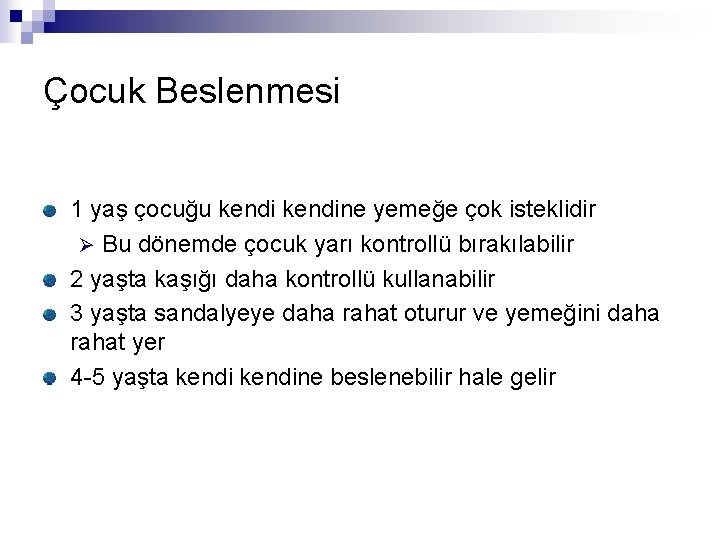 Çocuk Beslenmesi

1 yaş çocuğu kendi kendine yemeğe çok isteklidir

Bu dönemde çocuk yarı kontrollü bırakılabilir

2 yaşta kaşığı daha kontrollü kullanabilir

3 yaşta sandalyeye daha rahat oturur ve yemeğini daha rahat yer

4-5 yaşta kendi kendine beslenebilir hale gelir